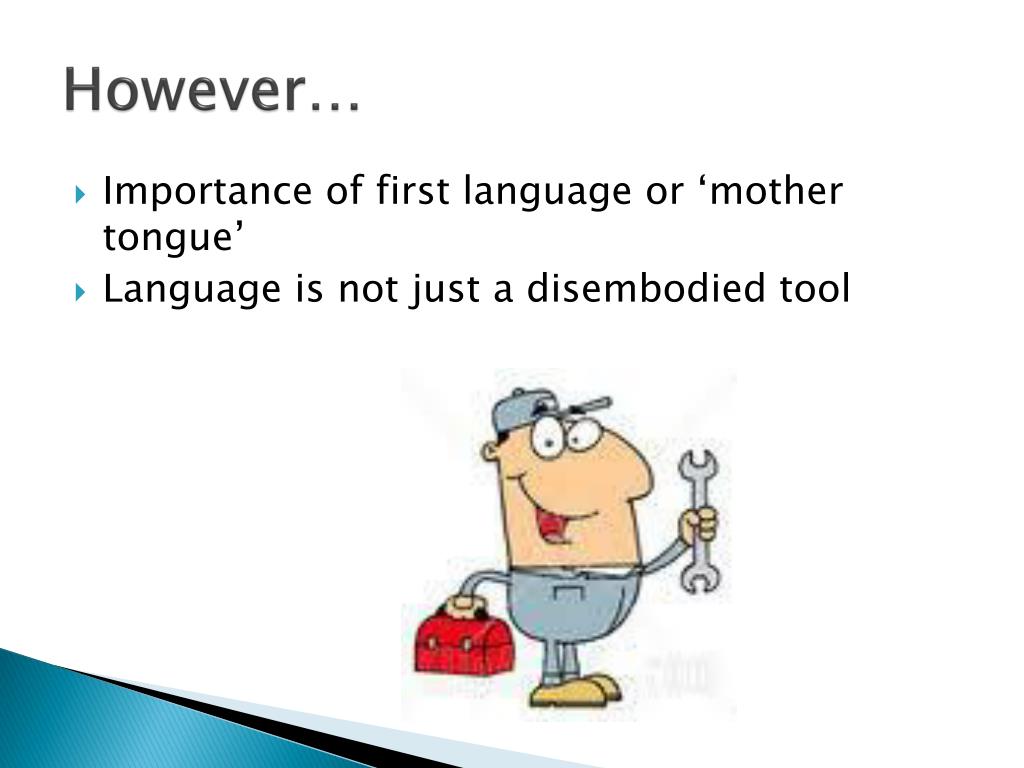 However…

Importance of first language or ‘mother tongue’

Language is not just a disembodied tool